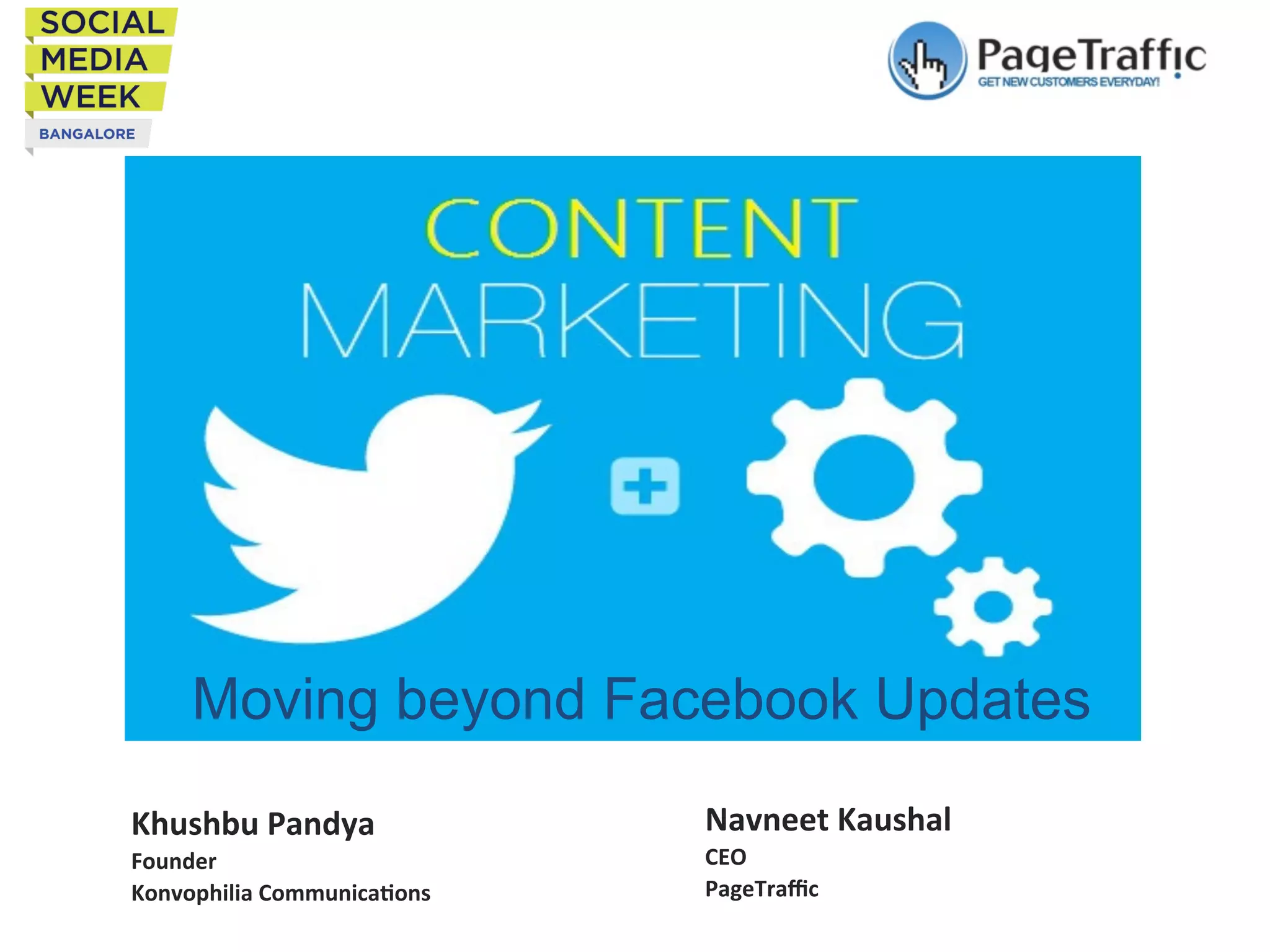 SOCIAL
MEDIA
WEEK
BANGALORE

PageTraffic
GET NEW CUSTOMERS EVERYDAY!

CONTENT
MARKETING

Moving beyond Facebook Updates

Khushbu Pandya
Founder
Konvophilia Communications

Navneet Kaushal
CEO
PageTraffic